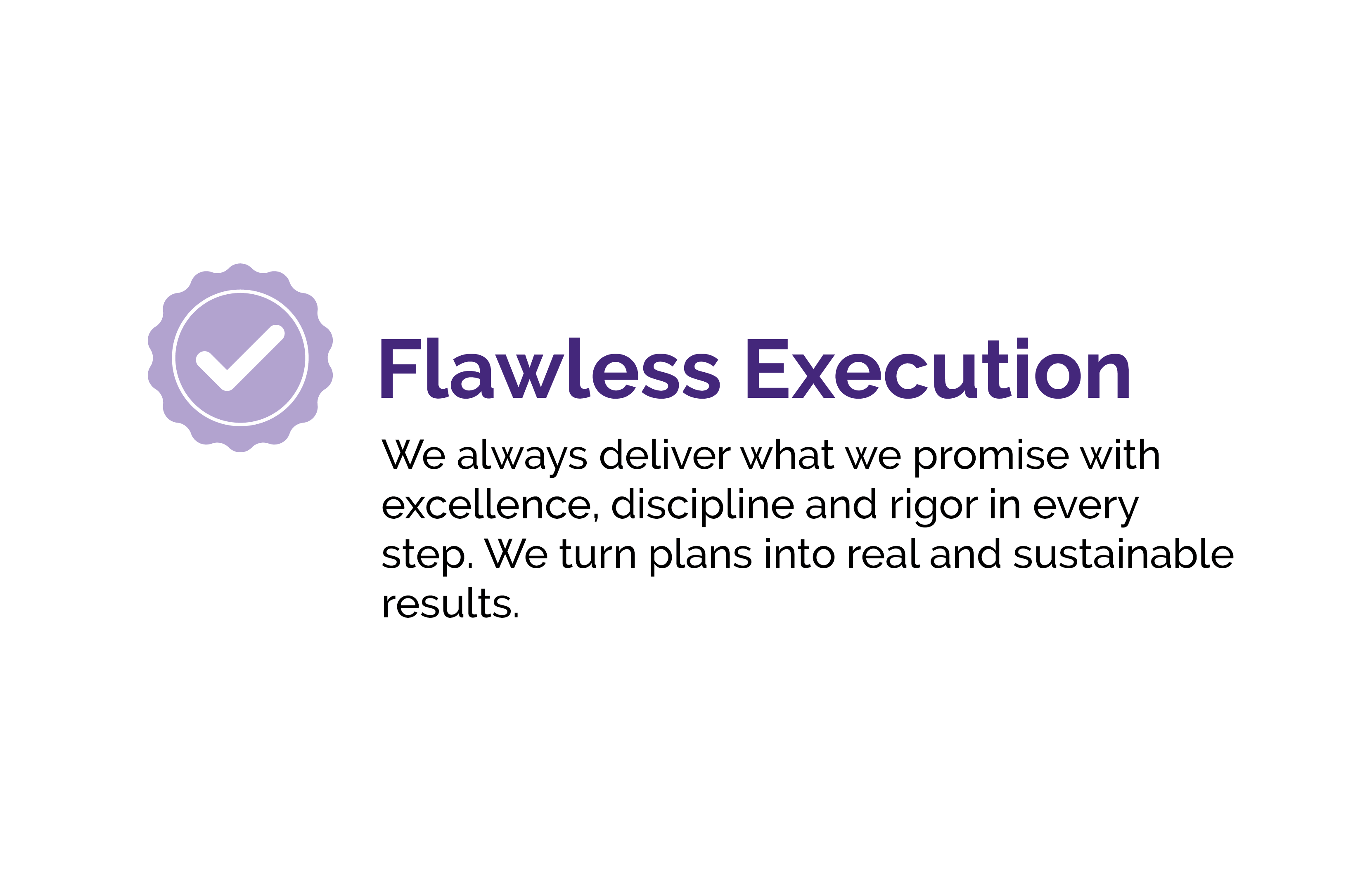 Flawless Execution

We always deliver what we promise with excellence, discipline and rigor in every step. We turn plans into real and sustainable results.